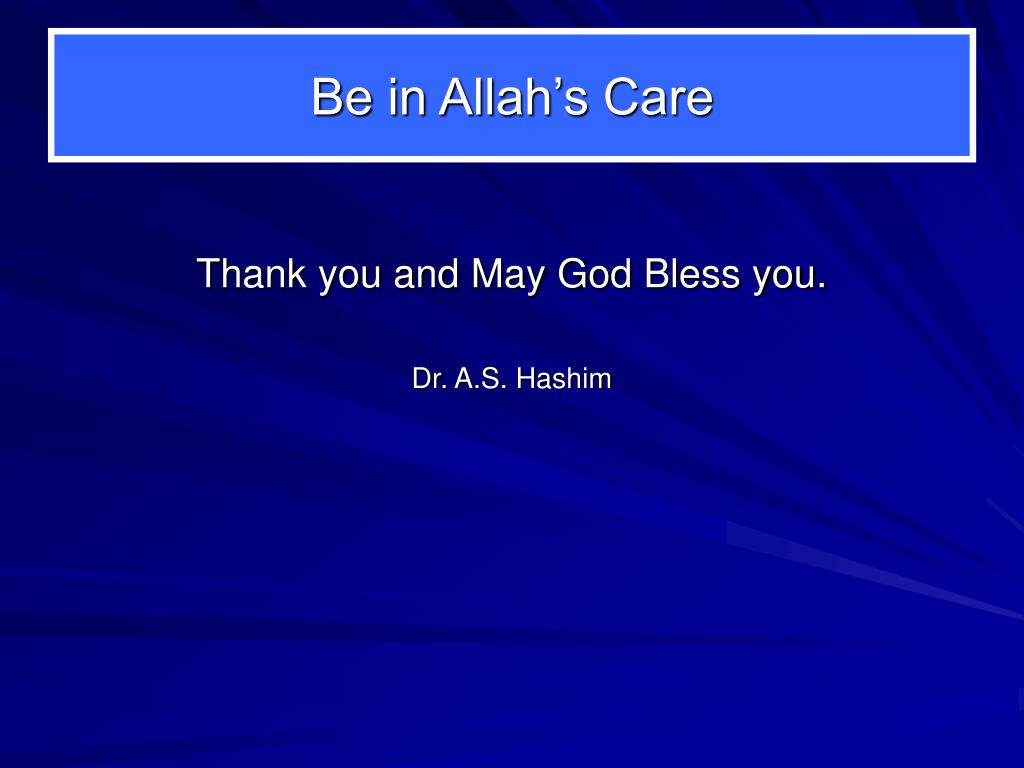 Be in Allah’s Care

Thank you and May God Bless you.

Dr. A.S. Hashim